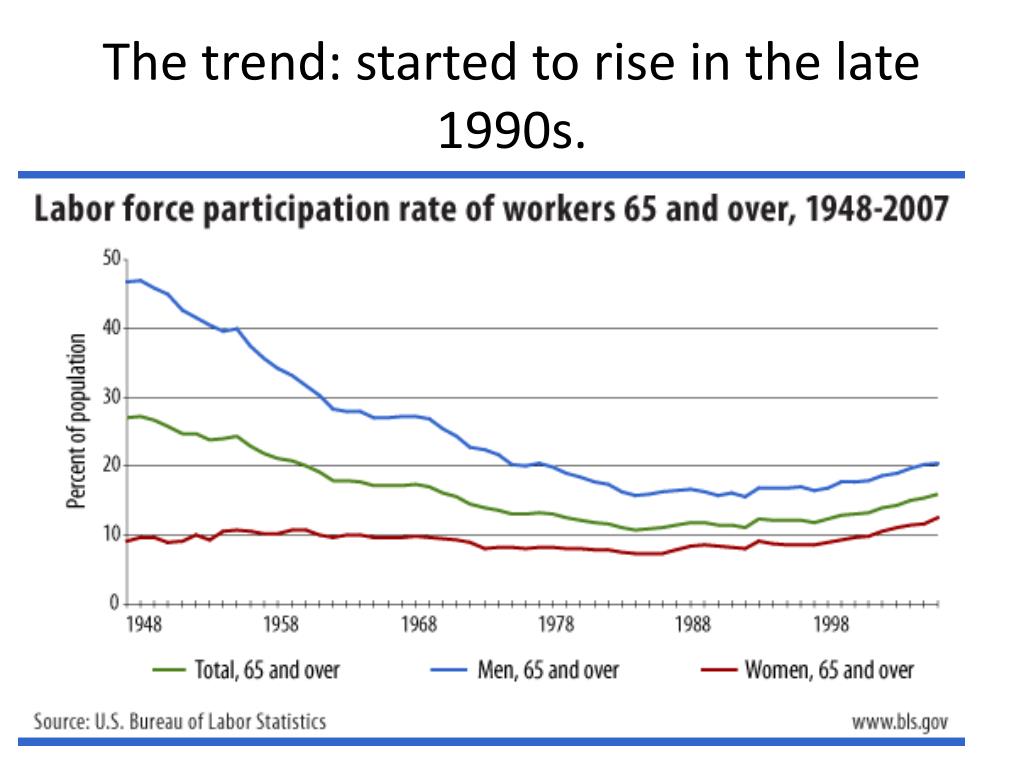 The trend: started to rise in the late 1990s.

Labor force participation rate of workers 65 and over, 1948-2007

Percent of population

50
40
30
20
10
0

1948
1958
1968
1978
1988
1998

Total, 65 and over
Men, 65 and over
Women, 65 and over

Source: U.S. Bureau of Labor Statistics

www.bls.gov